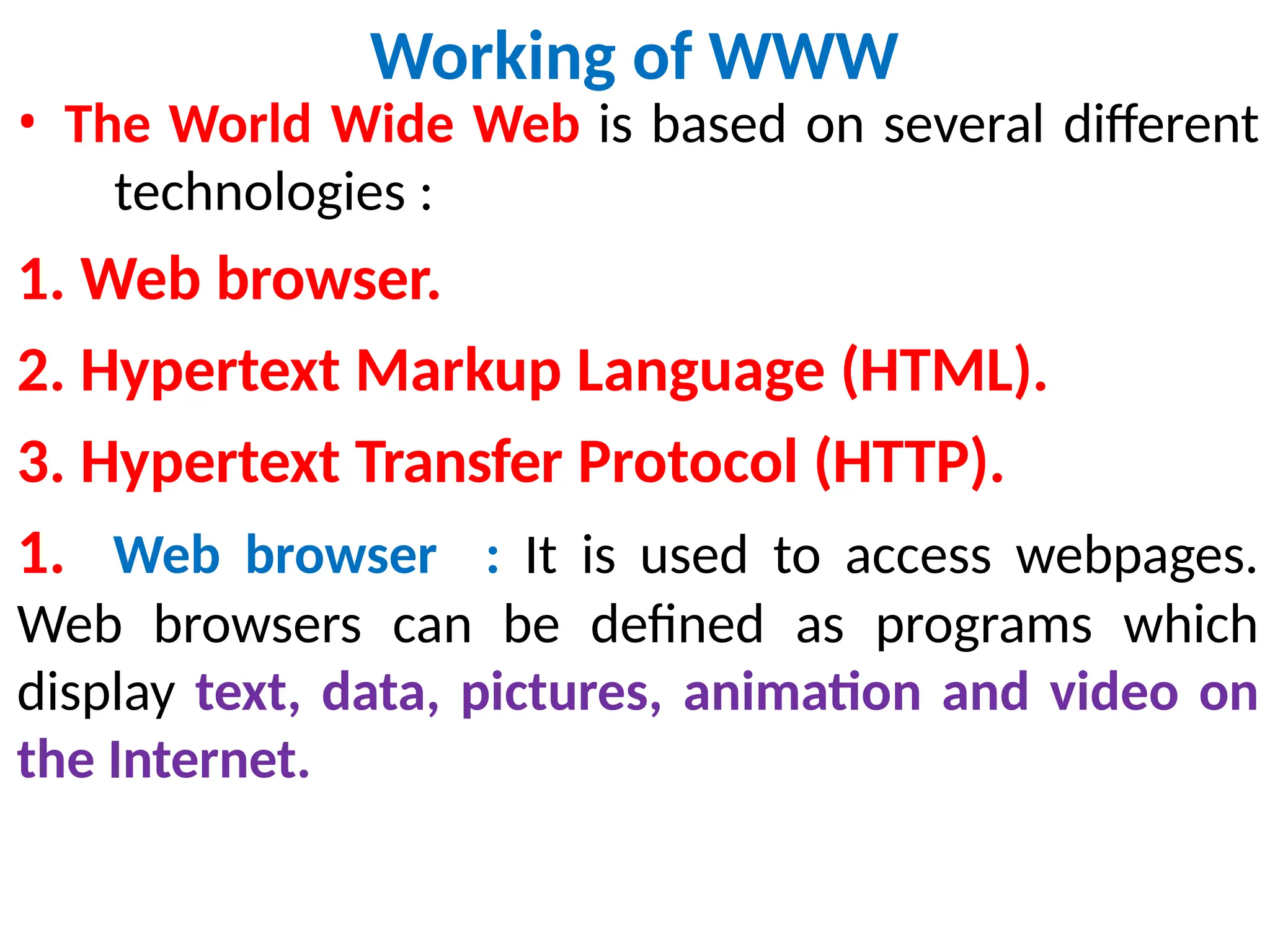 Working of WWW

• The World Wide Web is based on several different technologies :

1. Web browser.

2. Hypertext Markup Language (HTML).

3. Hypertext Transfer Protocol (HTTP).

1. Web browser : It is used to access webpages. Web browsers can be defined as programs which display text, data, pictures, animation and video on the Internet.